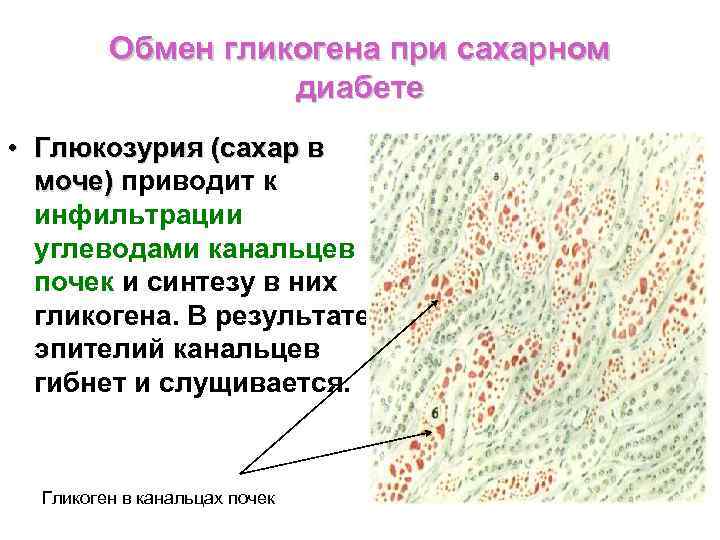 Обмен гликогена при сахарном диабете

• Глюкозурия (сахар в моче) приводит к инфильтрации углеводами канальцев почек и синтезу в них гликогена. В результате эпителий канальцев гибнет и слущивается.

а

б

Гликоген в канальцах почек